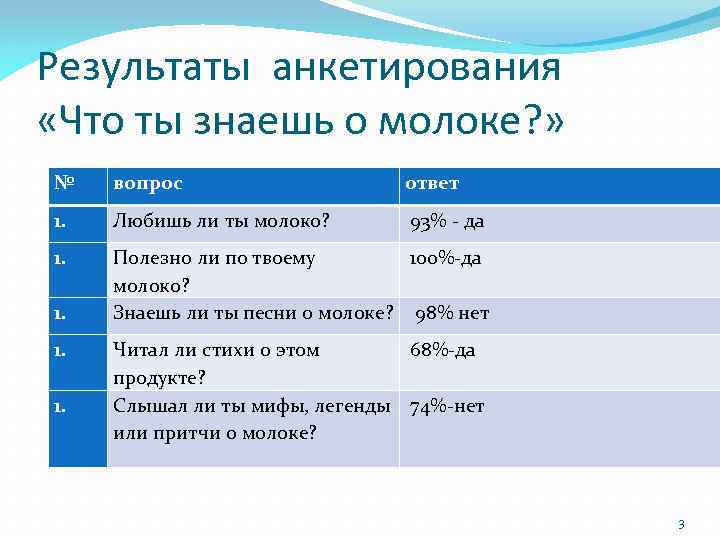 Результаты анкетирования «Что ты знаешь о молоке?»

| № | вопрос | ответ |
|---|---|---|
| 1. | Любишь ли ты молоко? | 93% - да |
| 1. | Полезно ли по твоему молоко? | 100%-да |
| 1. | Знаешь ли ты песни о молоке? | 98% нет |
| 1. | Читал ли стихи о этом продукте? | 68%-да |
| 1. | Слышал ли ты мифы, легенды или притчи о молоке? | 74%-нет |

3